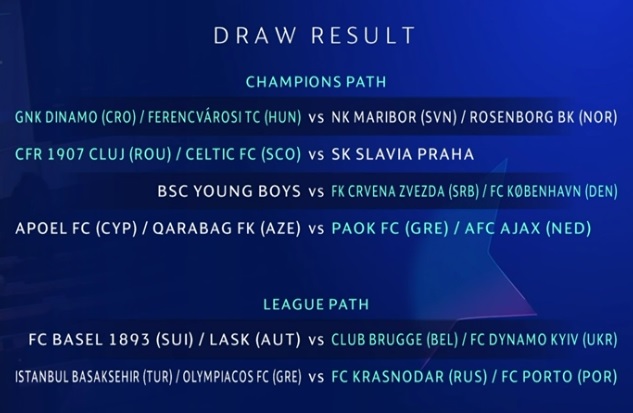 DRAW RESULT

CHAMPIONS PATH

GNK DINAMO (CRO) / FERENCVÁROSI TC (HUN) vs NK MARIBOR (SVN) / ROSENBORG BK (NOR)

CFR 1907 CLUJ (ROU) / CELTIC FC (SCO) vs SK SLAVIA PRAHA

BSC YOUNG BOYS vs FK CRVENA ZVEZDA (SRB) / FC KØBENHAVN (DEN)

APOEL FC (CYP) / QARABAG FK (AZE) vs PAOK FC (GRE) / AFC AJAX (NED)

LEAGUE PATH

FC BASEL 1893 (SUI) / LASK (AUT) vs CLUB BRUGGE (BEL) / FC DYNAMO KYIV (UKR)

ISTANBUL BASAKSEHIR (TUR) / OLYMPIACOS FC (GRE) vs FC KRASNODAR (RUS) / FC PORTO (POR)